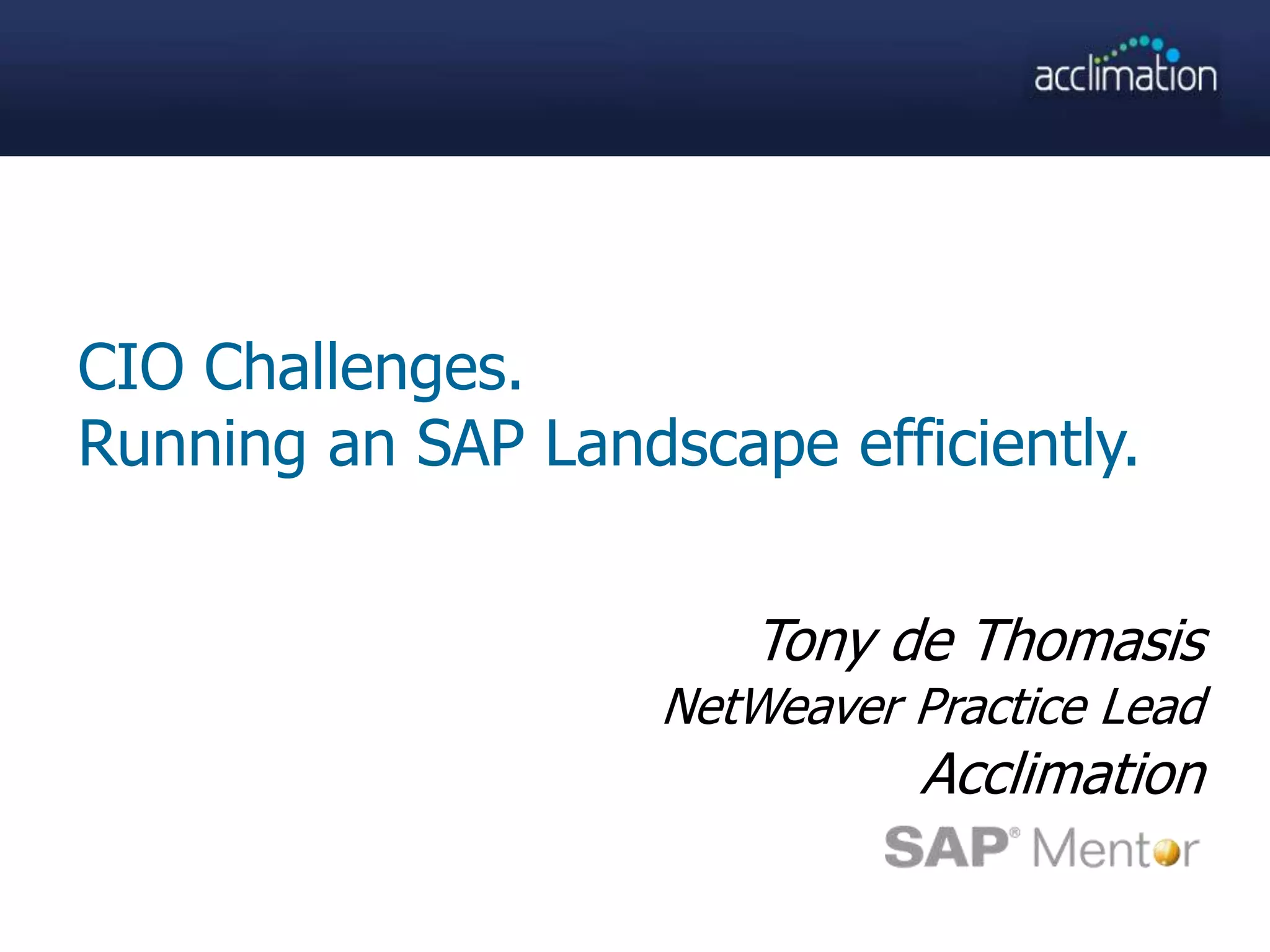 acclimation

CIO Challenges.
Running an SAP Landscape efficiently.

Tony de Thomasis
NetWeaver Practice Lead
Acclimation

SAP® Mentor